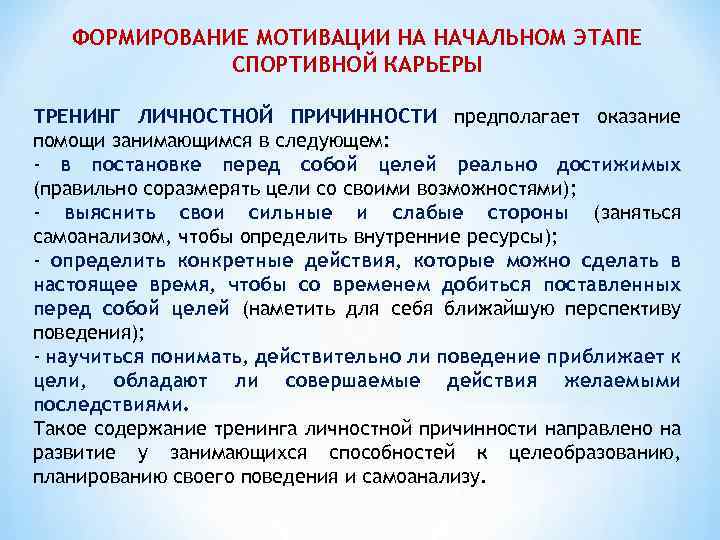 ФОРМИРОВАНИЕ МОТИВАЦИИ НА НАЧАЛЬНОМ ЭТАПЕ СПОРТИВНОЙ КАРЬЕРЫ

ТРЕНИНГ ЛИЧНОСТНОЙ ПРИЧИННОСТИ предполагает оказание помощи занимающимся в следующем:
- в постановке перед собой целей реально достижимых (правильно соразмерять цели со своими возможностями);
- выяснить свои сильные и слабые стороны (заняться самоанализом, чтобы определить внутренние ресурсы);
- определить конкретные действия, которые можно сделать в настоящее время, чтобы со временем добиться поставленных перед собой целей (наметить для себя ближайшую перспективу поведения);
- научиться понимать, действительно ли поведение приближает к цели, обладают ли совершаемые действия желаемыми последствиями.
Такое содержание тренинга личностной причинности направлено на развитие у занимающихся способностей к целеобразованию, планированию своего поведения и самоанализу.